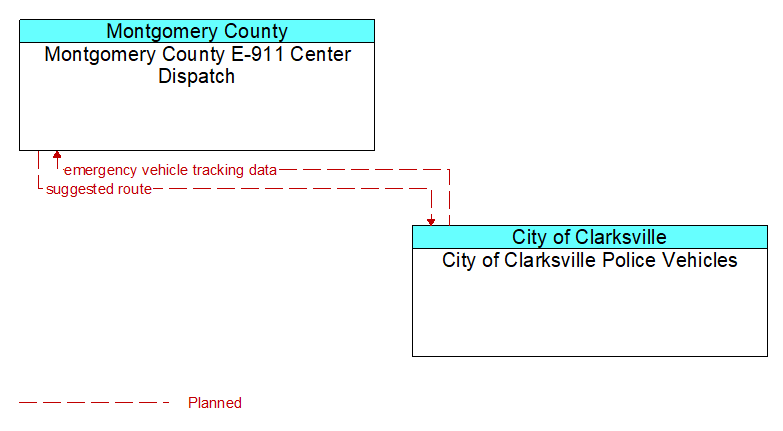 Montgomery County
Montgomery County E-911 Center Dispatch

emergency vehicle tracking data
suggested route

City of Clarksville
City of Clarksville Police Vehicles

Planned